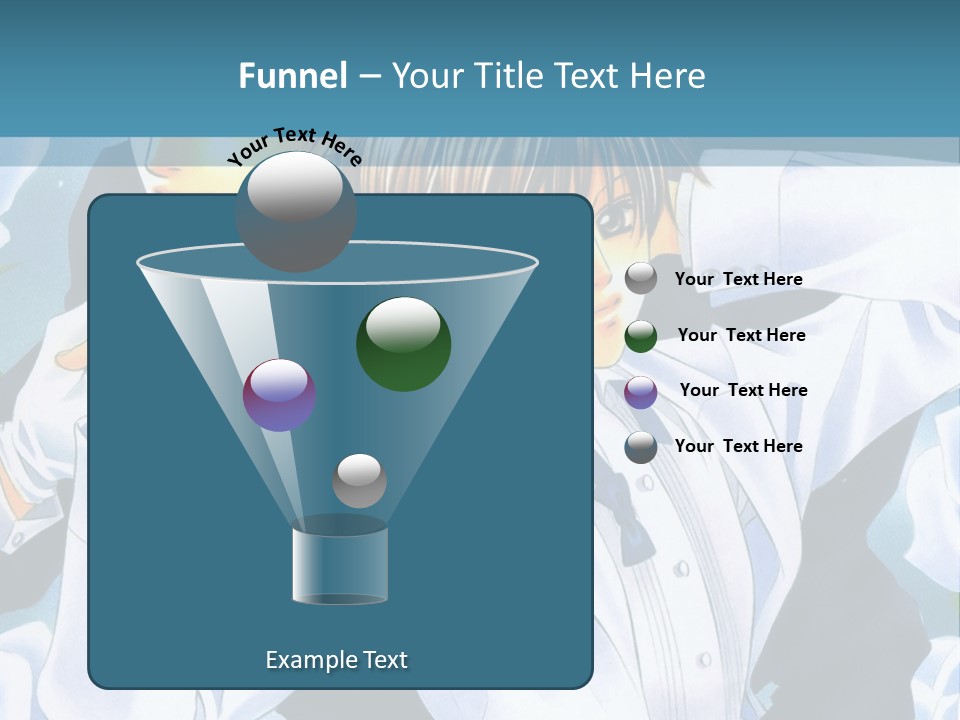 Funnel – Your Title Text Here

Your Text Here

Your Text Here

Your Text Here

Your Text Here

Your Text Here

Example Text